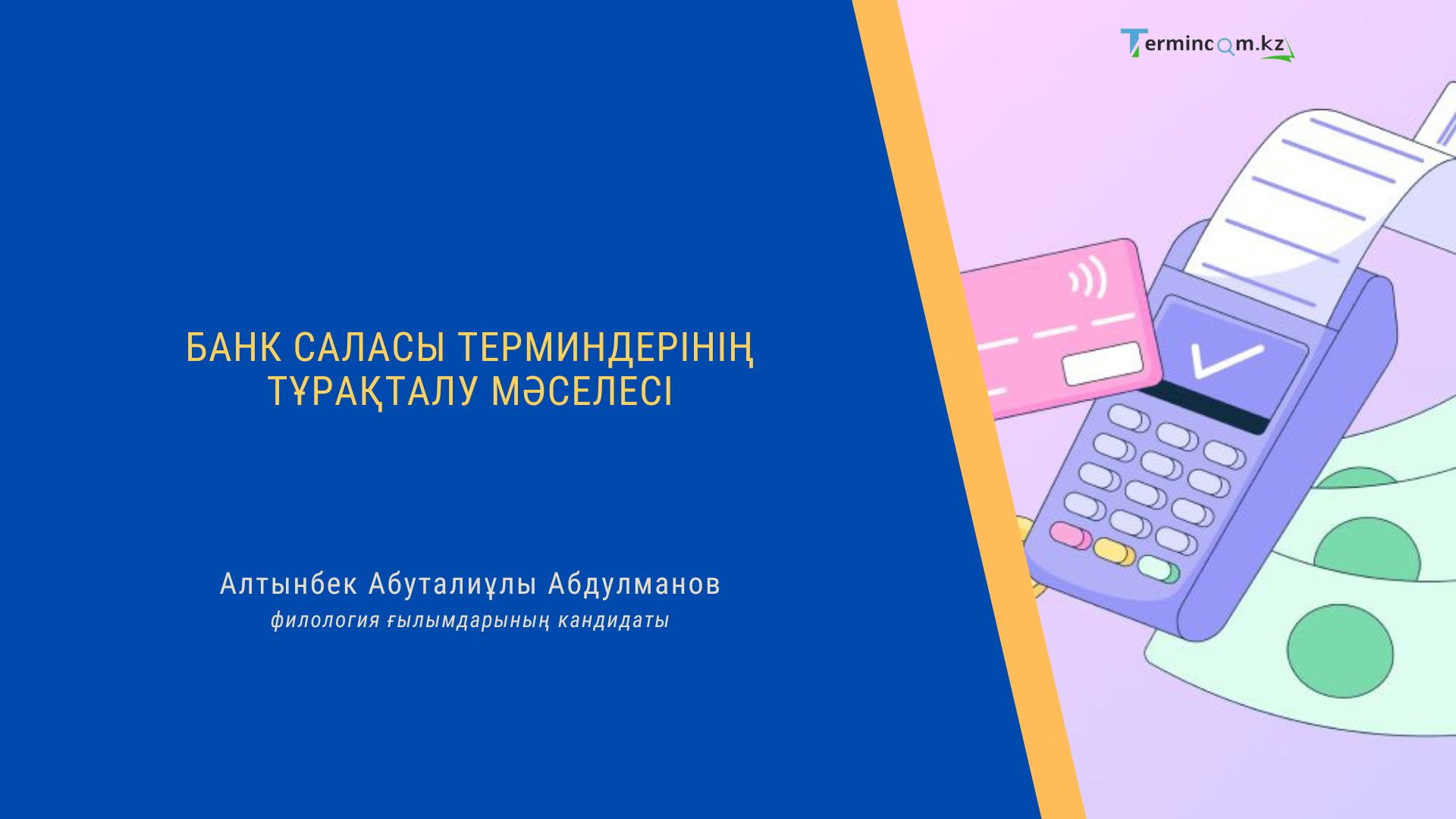 Termincom.kz

БАНК САЛАСЫ ТЕРМИНДЕРІНІҢ ТҰРАҚТАЛУ МӘСЕЛЕСІ

Алтынбек Абуталиұлы Абдулманов
филология ғылымдарының кандидаты